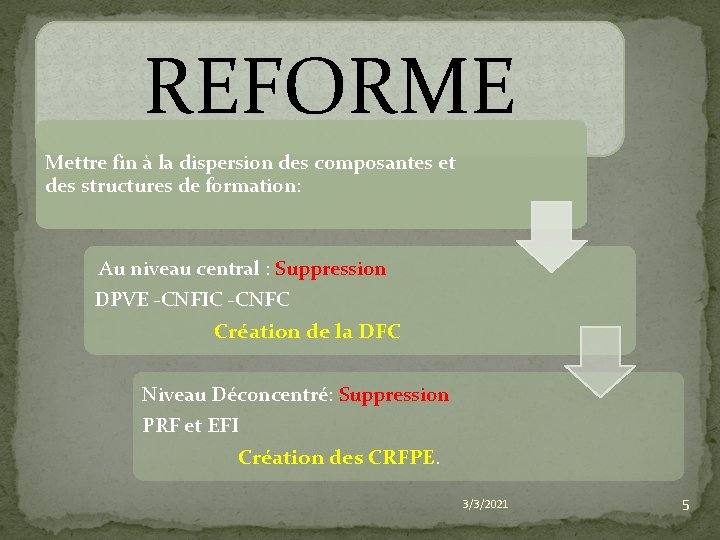 REFORME

Mettre fin à la dispersion des composantes et des structures de formation:

Au niveau central : Suppression
DPVE -CNFIC -CNFC
Création de la DFC

Niveau Déconcentré: Suppression
PRF et EFI
Création des CRFPE.

3/3/2021

5